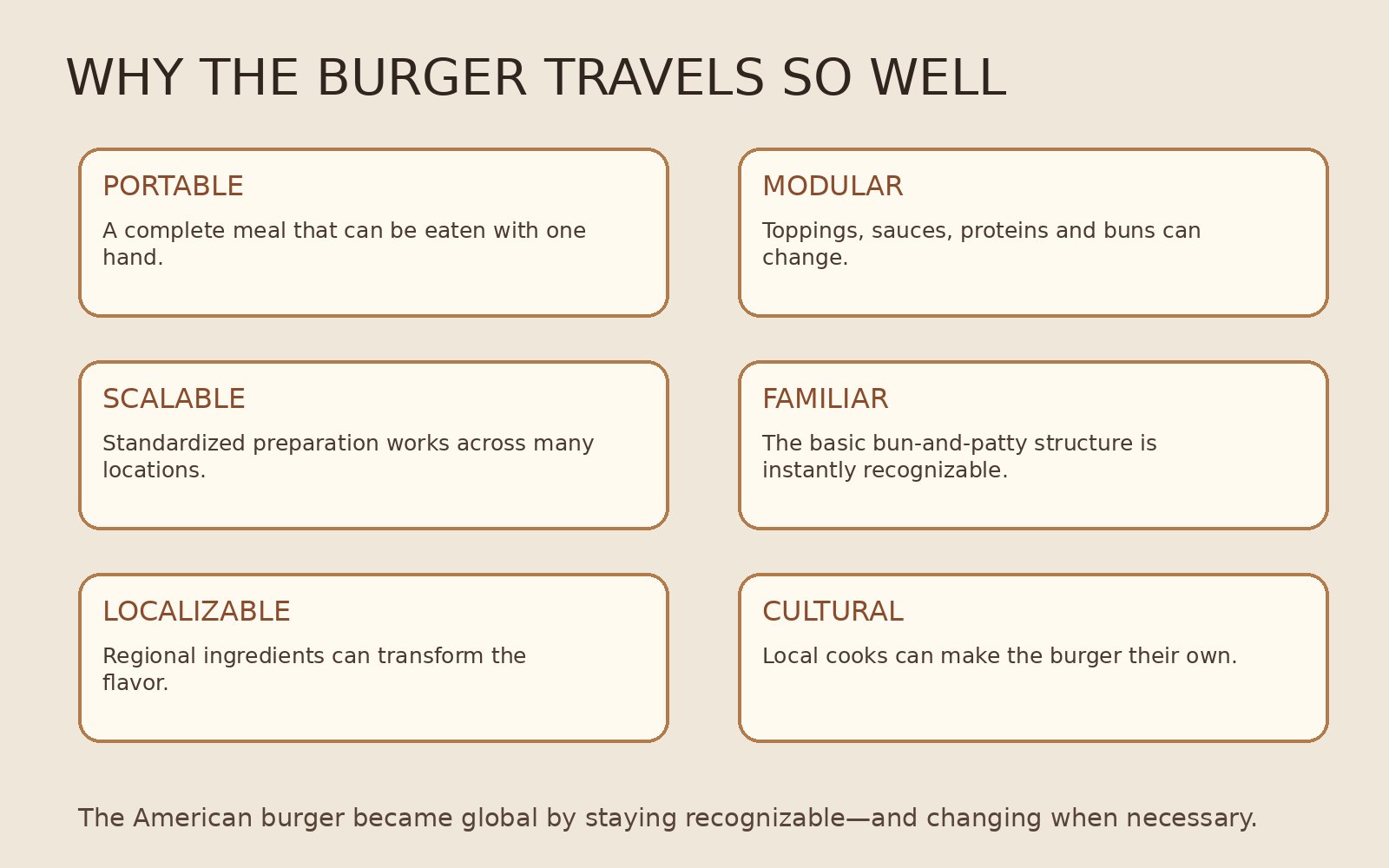 WHY THE BURGER TRAVELS SO WELL

PORTABLE

A complete meal that can be eaten with one hand.

MODULAR

Toppings, sauces, proteins and buns can change.

SCALABLE

Standardized preparation works across many locations.

FAMILIAR

The basic bun-and-patty structure is instantly recognizable.

LOCALIZABLE

Regional ingredients can transform the flavor.

CULTURAL

Local cooks can make the burger their own.

The American burger became global by staying recognizable—and changing when necessary.